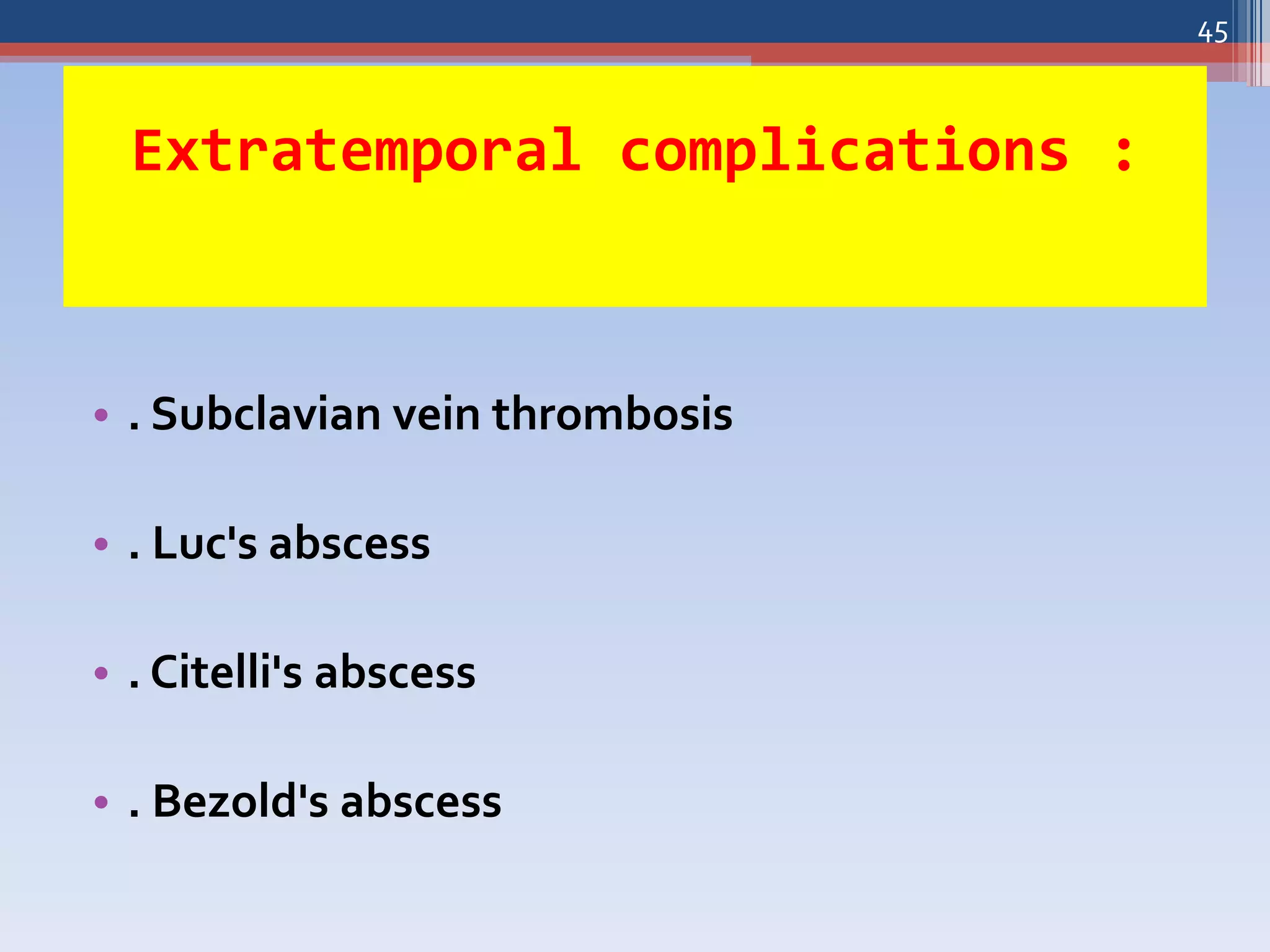 45

Extratemporal complications :

• . Subclavian vein thrombosis

• . Luc's abscess

• . Citelli's abscess

• . Bezold's abscess